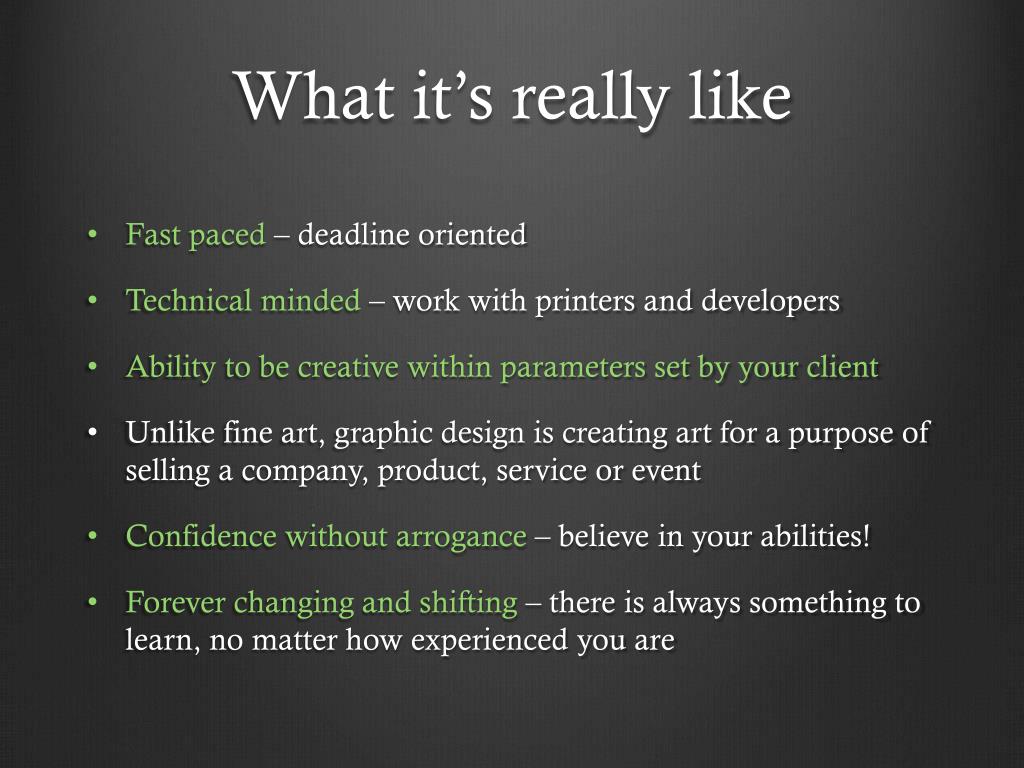 What it's really like

• Fast paced – deadline oriented

• Technical minded – work with printers and developers

• Ability to be creative within parameters set by your client

• Unlike fine art, graphic design is creating art for a purpose of selling a company, product, service or event

• Confidence without arrogance – believe in your abilities!

• Forever changing and shifting – there is always something to learn, no matter how experienced you are